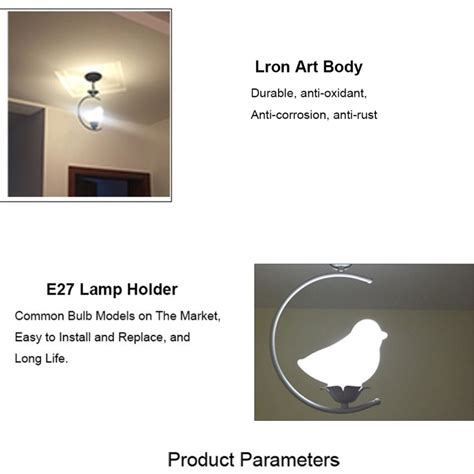 Lron Art Body

Durable, anti-oxidant,
Anti-corrosion, anti-rust

E27 Lamp Holder

Common Bulb Models on The Market,
Easy to Install and Replace, and
Long Life.

Product Parameters